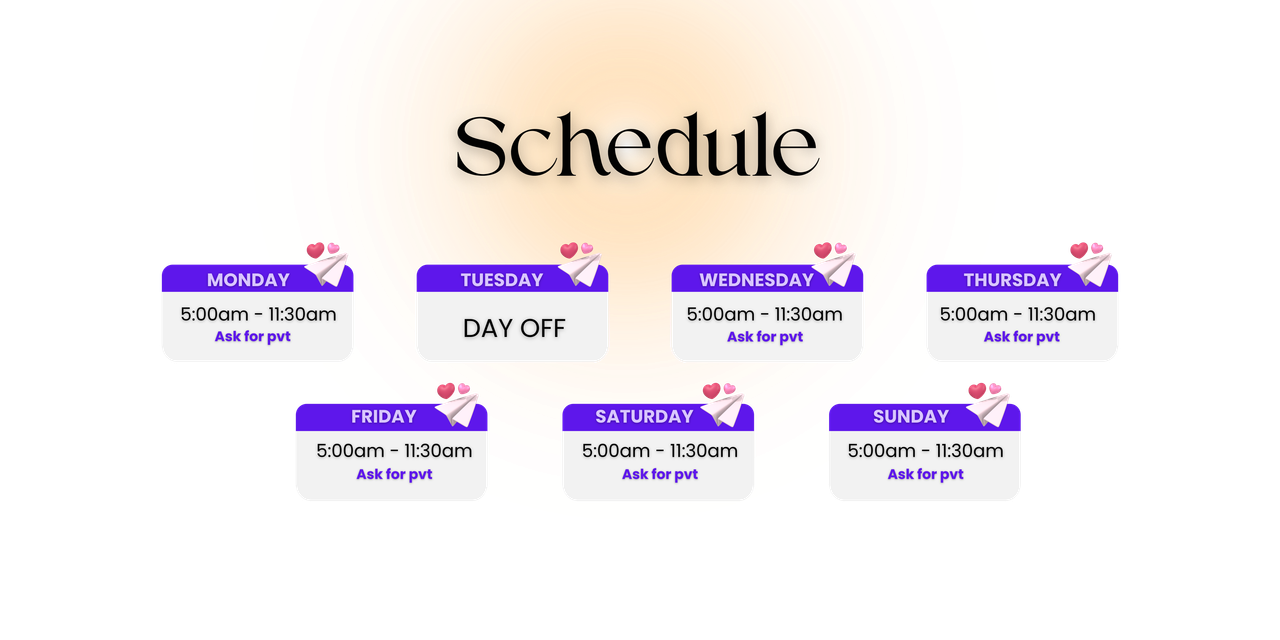 Schedule

MONDAY
5:00am - 11:30am
Ask for pvt

TUESDAY
DAY OFF

WEDNESDAY
5:00am - 11:30am
Ask for pvt

THURSDAY
5:00am - 11:30am
Ask for pvt

FRIDAY
5:00am - 11:30am
Ask for pvt

SATURDAY
5:00am - 11:30am
Ask for pvt

SUNDAY
5:00am - 11:30am
Ask for pvt